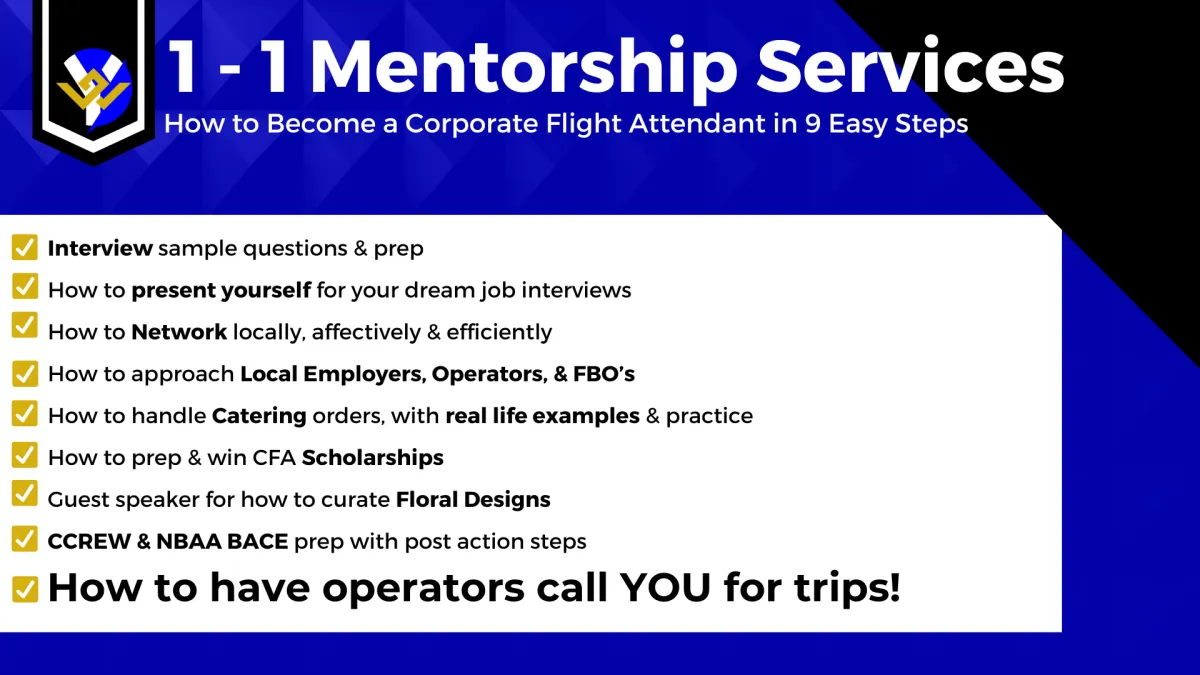 1 - 1 Mentorship Services

How to Become a Corporate Flight Attendant in 9 Easy Steps

Interview sample questions & prep

How to present yourself for your dream job interviews

How to Network locally, affectively & efficiently

How to approach Local Employers, Operators, & FBO's

How to handle Catering orders, with real life examples & practice

How to prep & win CFA Scholarships

Guest speaker for how to curate Floral Designs

CCREW & NBAA BACE prep with post action steps

How to have operators call YOU for trips!